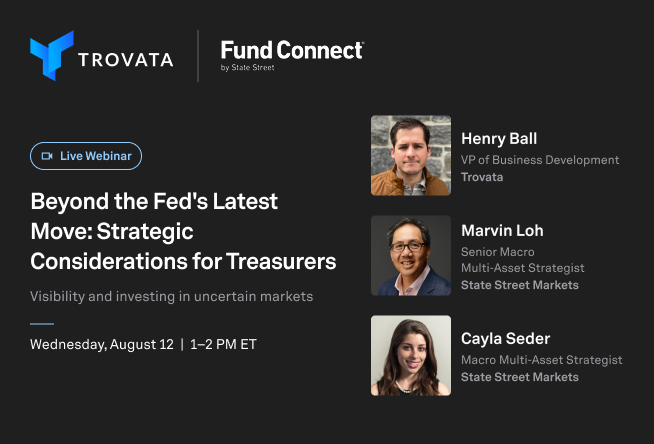 TROVATA

Fund Connect
by State Street

Live Webinar

Beyond the Fed's Latest Move: Strategic Considerations for Treasurers

Visibility and investing in uncertain markets

Wednesday, August 12 | 1–2 PM ET

Henry Ball
VP of Business Development
Trovata

Marvin Loh
Senior Macro Multi-Asset Strategist
State Street Markets

Cayla Seder
Macro Multi-Asset Strategist
State Street Markets